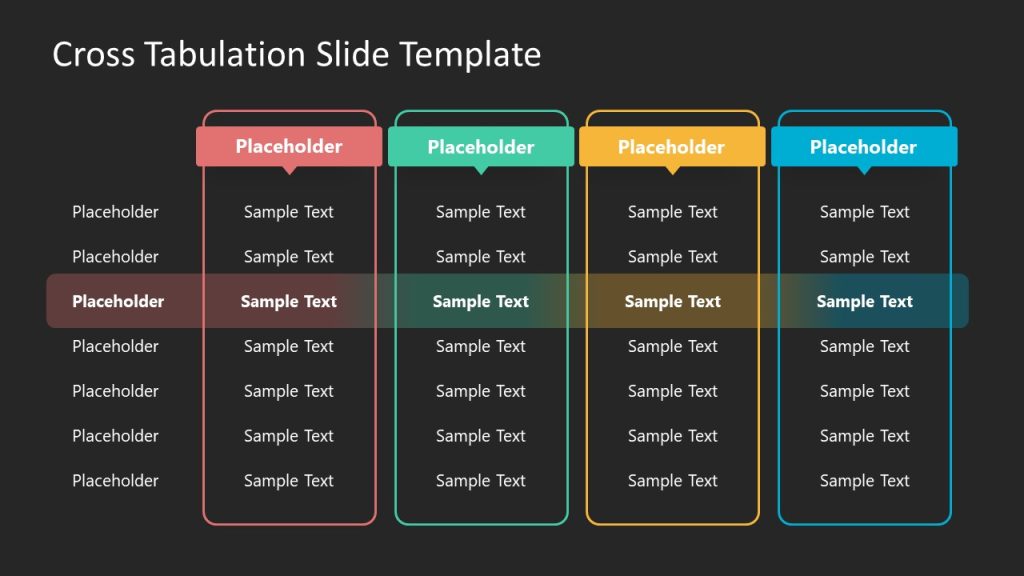 Cross Tabulation Slide Template

| | Placeholder | Placeholder | Placeholder | Placeholder |
|---|---|---|---|---|
| Placeholder | Sample Text | Sample Text | Sample Text | Sample Text |
| Placeholder | Sample Text | Sample Text | Sample Text | Sample Text |
| Placeholder | Sample Text | Sample Text | Sample Text | Sample Text |
| Placeholder | Sample Text | Sample Text | Sample Text | Sample Text |
| Placeholder | Sample Text | Sample Text | Sample Text | Sample Text |
| Placeholder | Sample Text | Sample Text | Sample Text | Sample Text |
| Placeholder | Sample Text | Sample Text | Sample Text | Sample Text |